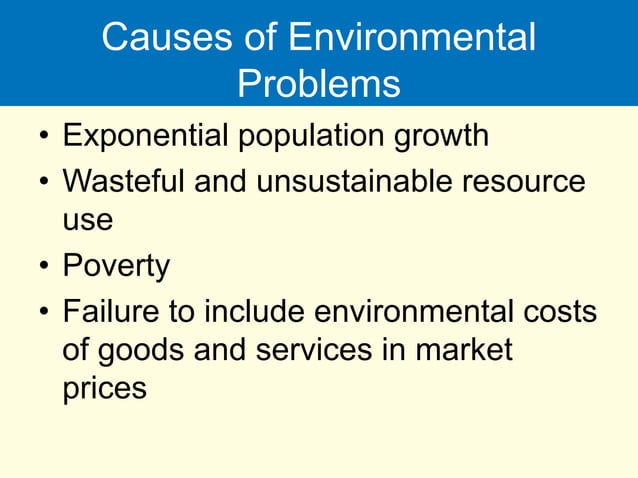 Causes of Environmental Problems

• Exponential population growth
• Wasteful and unsustainable resource use
• Poverty
• Failure to include environmental costs of goods and services in market prices